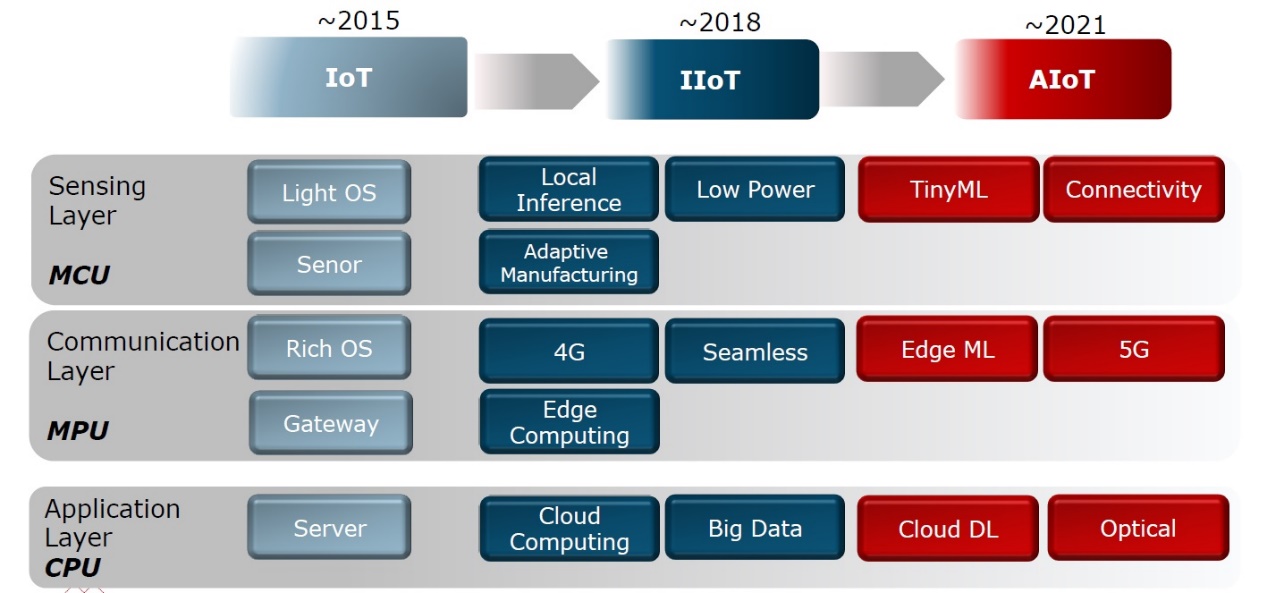 ~2015
IoT

~2018
IIoT

~2021
AIoT

Sensing Layer
MCU

Light OS
Senor
Local Inference
Low Power
Adaptive Manufacturing
TinyML
Connectivity

Communication Layer
MPU

Rich OS
Gateway
4G
Seamless
Edge Computing
Edge ML
5G

Application Layer
CPU

Server
Cloud Computing
Big Data
Cloud DL
Optical